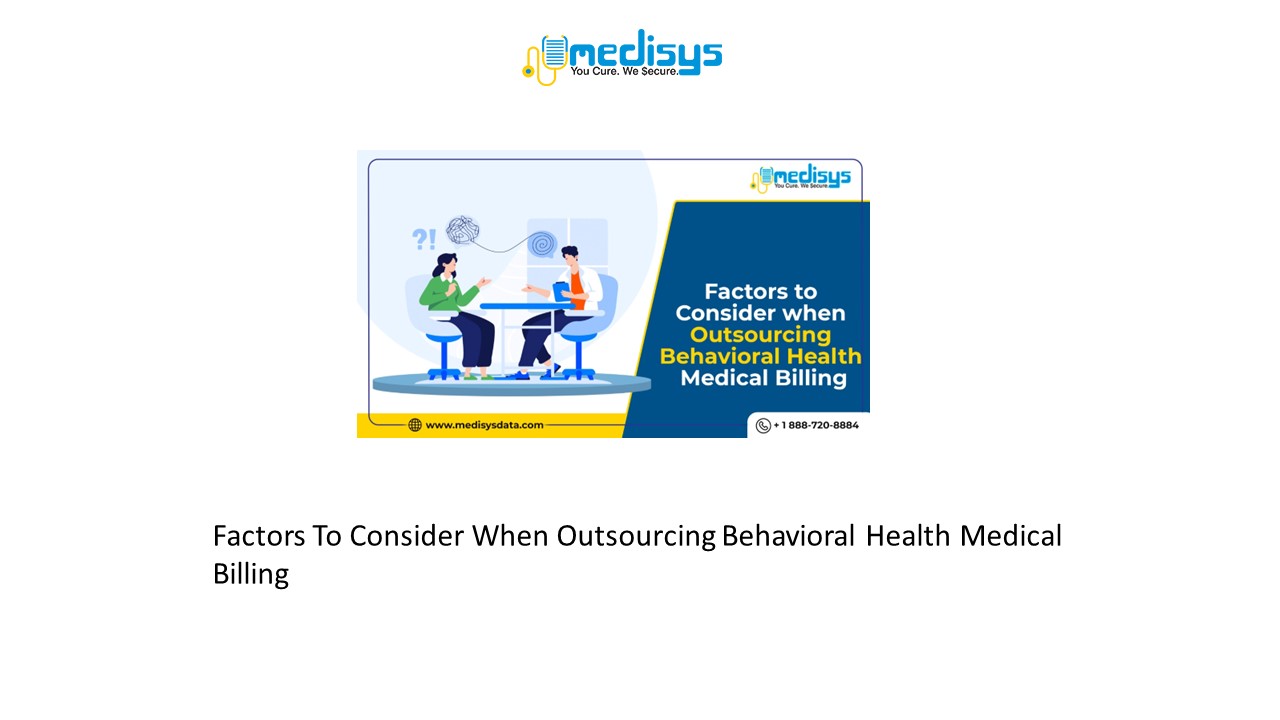 medisys
You Cure. We Secure.

medisys
You Cure. We Secure.

?!

Factors to Consider when Outsourcing Behavioral Health Medical Billing

www.medisysdata.com

+ 1 888-720-8884

Factors To Consider When Outsourcing Behavioral Health Medical Billing